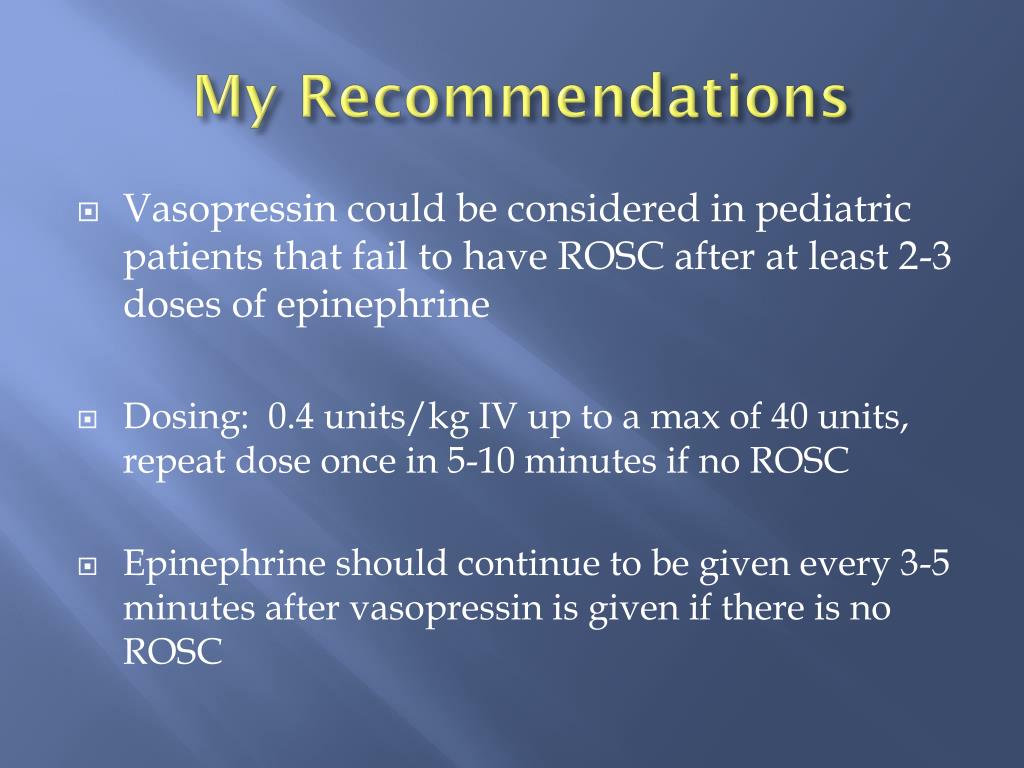 My Recommendations

Vasopressin could be considered in pediatric patients that fail to have ROSC after at least 2-3 doses of epinephrine

Dosing: 0.4 units/kg IV up to a max of 40 units, repeat dose once in 5-10 minutes if no ROSC

Epinephrine should continue to be given every 3-5 minutes after vasopressin is given if there is no ROSC